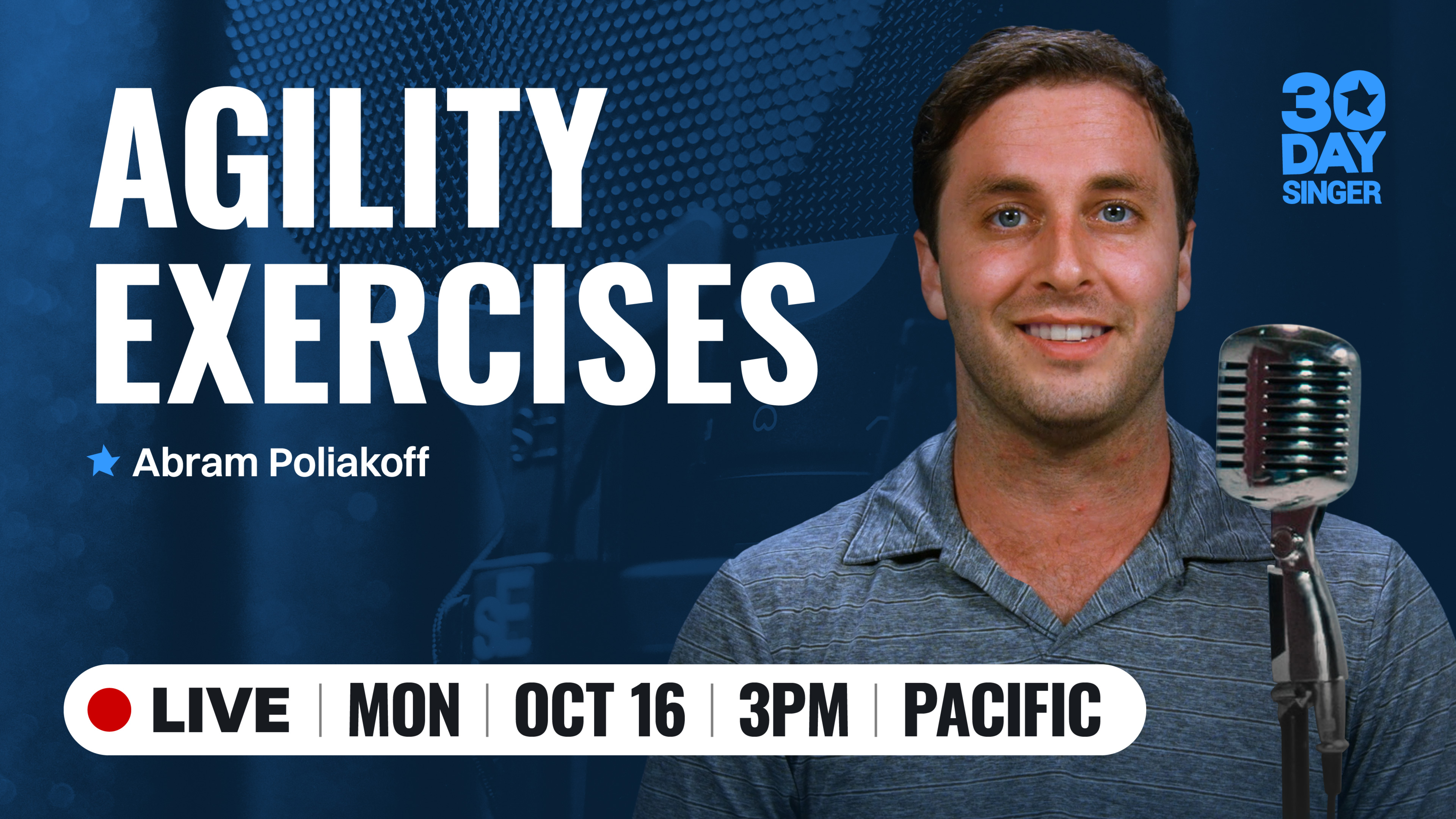 AGILITY EXERCISES

Abram Poliakoff

30 DAY SINGER

LIVE | MON | OCT 16 | 3PM | PACIFIC